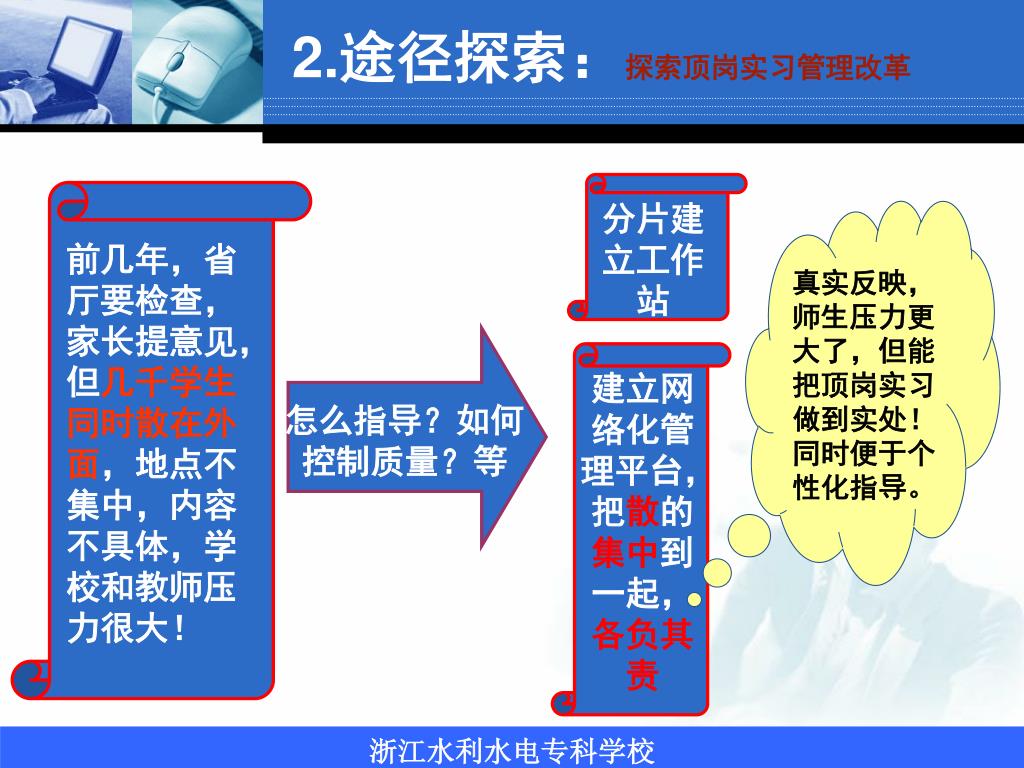 2.途径探索： 探索顶岗实习管理改革

前几年，省厅要检查，家长提意见，但几千学生同时散在外面，地点不集中，内容不具体，学校和教师压力很大！

怎么指导？如何控制质量？等

分片建立工作站

建立网络化管理平台，把散的集中到一起，各负其责

真实反映，师生压力更大了，但能把顶岗实习做到实处！同时便于个性化指导。

浙江水利水电专科学校